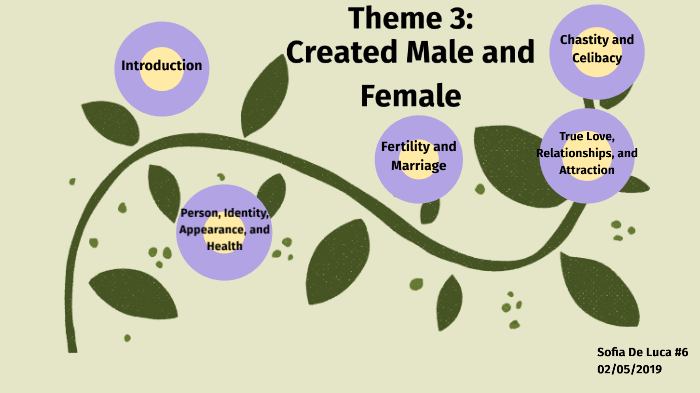 Theme 3:
Created Male and Female

Introduction

Chastity and Celibacy

Fertility and Marriage

True Love, Relationships, and Attraction

Person, Identity, Appearance, and Health

Sofia De Luca #6
02/05/2019